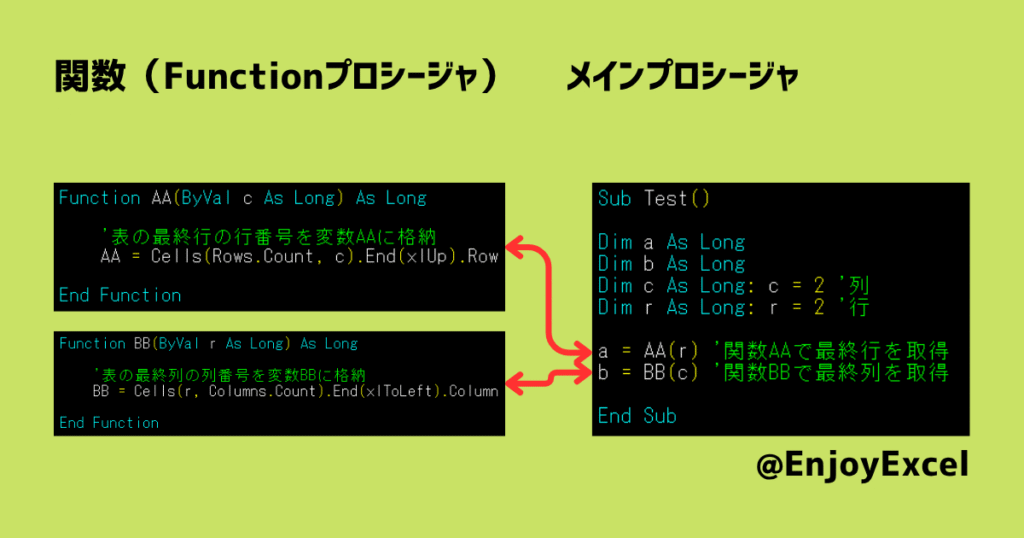 関数（Functionプロシージャ）

Function AA(ByVal c As Long) As Long

'表の最終行の行番号を変数AAに格納
AA = Cells(Rows.Count, c).End(xlUp).Row

End Function

Function BB(ByVal r As Long) As Long

'表の最終列の列番号を変数BBに格納
BB = Cells(r, Columns.Count).End(xlToLeft).Column

End Function

メインプロシージャ

Sub Test()

Dim a As Long
Dim b As Long
Dim c As Long: c = 2 '列
Dim r As Long: r = 2 '行

a = AA(r) '関数AAで最終行を取得
b = BB(c) '関数BBで最終列を取得

End Sub

@EnjoyExcel